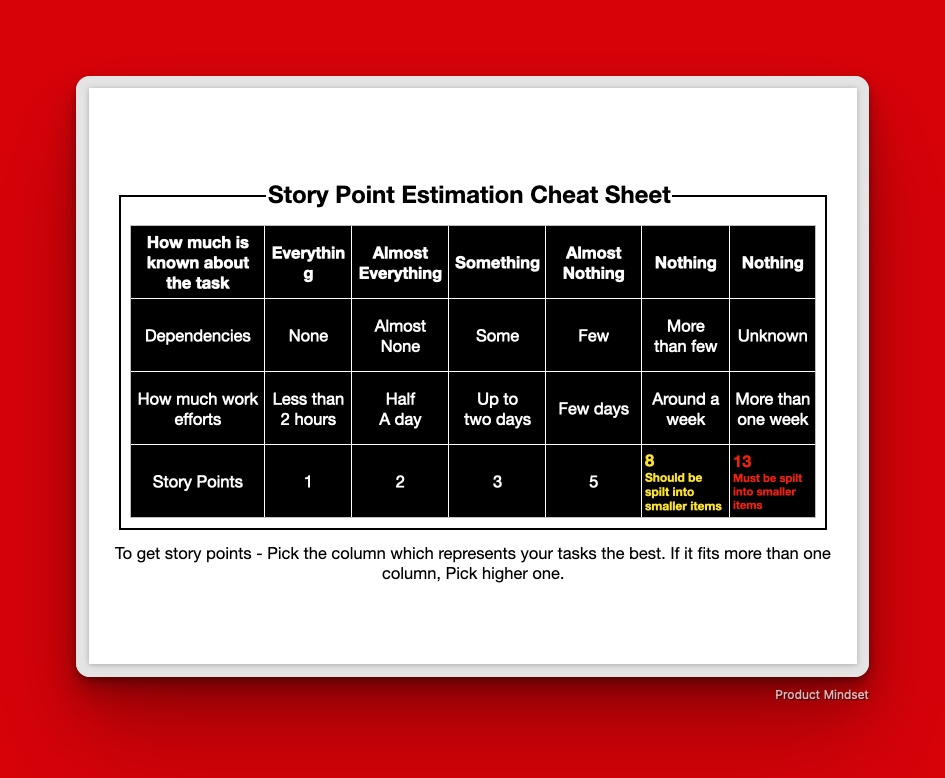 Story Point Estimation Cheat Sheet

| How much is known about the task | Everything | Almost Everything | Something | Almost Nothing | Nothing | Nothing |
|---|---|---|---|---|---|---|
| Dependencies | None | Almost None | Some | Few | More than few | Unknown |
| How much work efforts | Less than 2 hours | Half A day | Up to two days | Few days | Around a week | More than one week |
| Story Points | 1 | 2 | 3 | 5 | 8 Should be spilt into smaller items | 13 Must be spilt into smaller items |

To get story points - Pick the column which represents your tasks the best. If it fits more than one column, Pick higher one.

Product Mindset